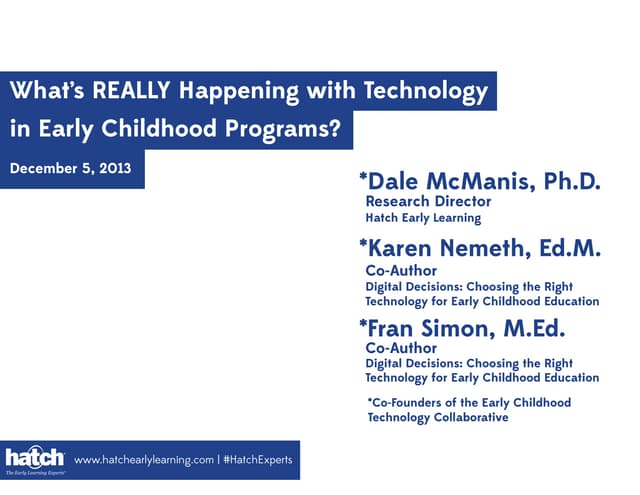 What's REALLY Happening with Technology in Early Childhood Programs?

December 5, 2013

*Dale McManis, Ph.D.
Research Director
Hatch Early Learning

*Karen Nemeth, Ed.M.
Co-Author
Digital Decisions: Choosing the Right Technology for Early Childhood Education

*Fran Simon, M.Ed.
Co-Author
Digital Decisions: Choosing the Right Technology for Early Childhood Education

*Co-Founders of the Early Childhood Technology Collaborative

hatch
The Early Learning Experts

www.hatchearlylearning.com | #HatchExperts